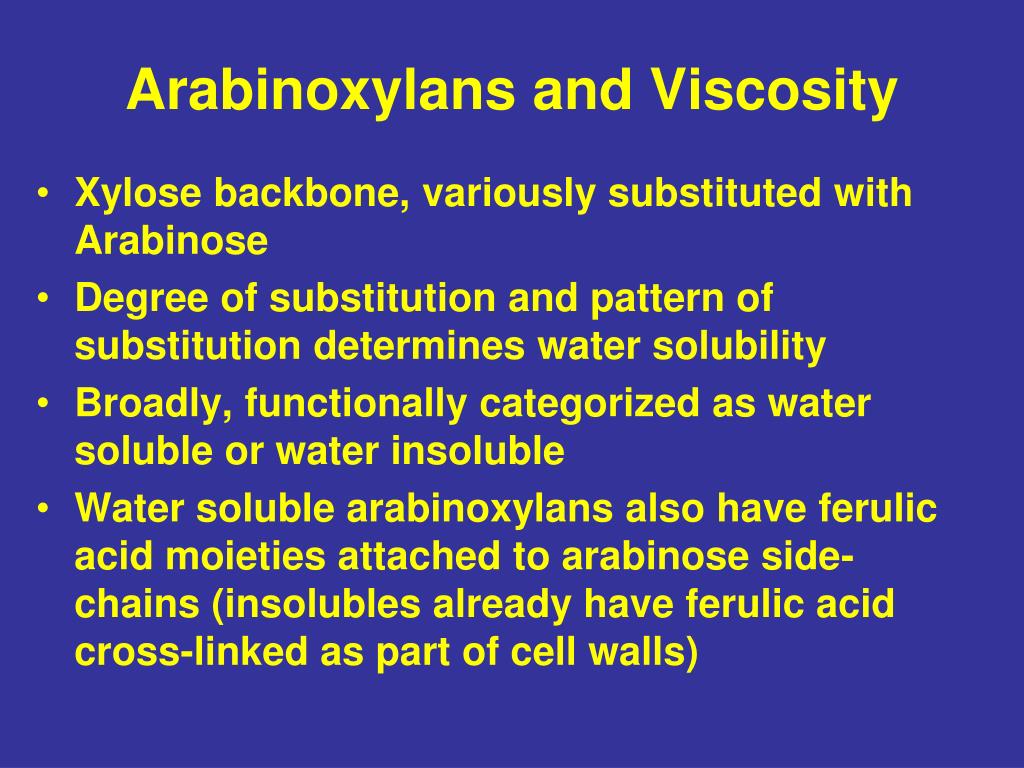 Arabinoxylans and Viscosity

• Xylose backbone, variously substituted with Arabinose
• Degree of substitution and pattern of substitution determines water solubility
• Broadly, functionally categorized as water soluble or water insoluble
• Water soluble arabinoxylans also have ferulic acid moieties attached to arabinose side-chains (insolubles already have ferulic acid cross-linked as part of cell walls)